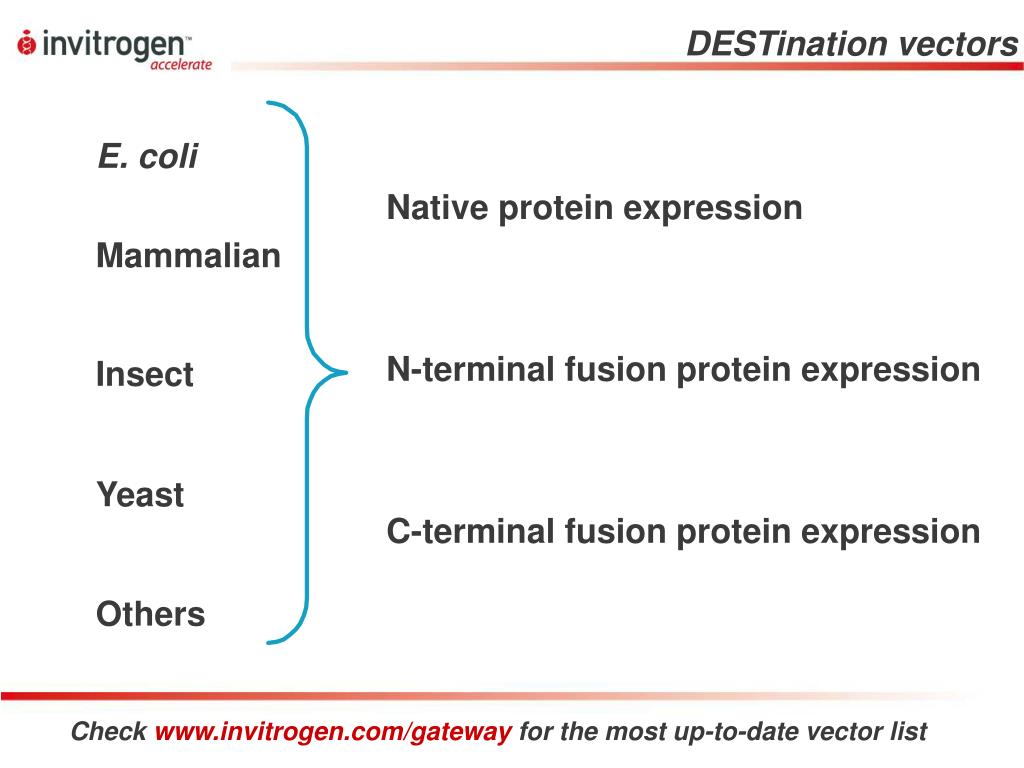 invitrogen™
accelerate

DESTination vectors

E. coli

Mammalian

Insect

Yeast

Others

Native protein expression

N-terminal fusion protein expression

C-terminal fusion protein expression

Check www.invitrogen.com/gateway for the most up-to-date vector list